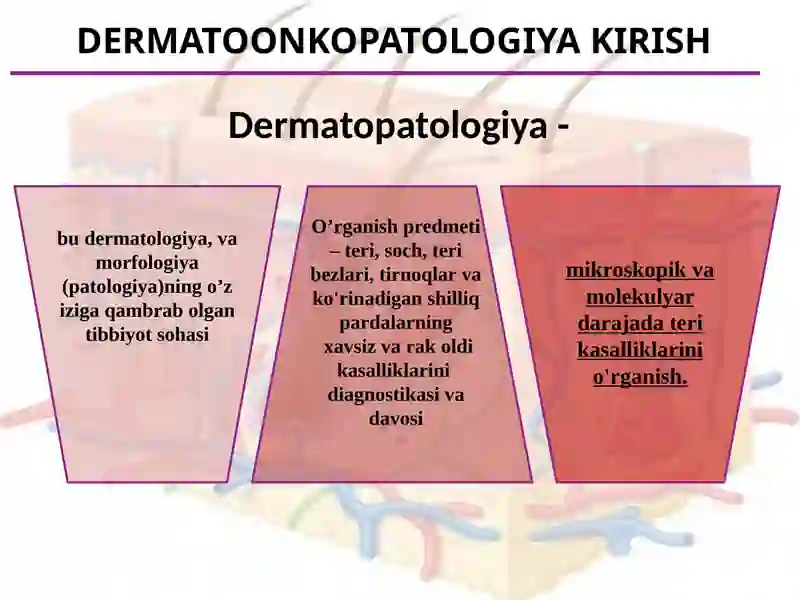 DERMATOONKOPATOLOGIYA KIRISH

Dermatopatologiya -

bu dermatologiya, va morfologiya (patologiya)ning o’z iziga qambrab olgan tibbiyot sohasi

O’rganish predmeti – teri, soch, teri bezlari, tirnoqlar va ko'rinadigan shilliq pardalarning xavsiz va rak oldi kasalliklarini diagnostikasi va davosi

mikroskopik va molekulyar darajada teri kasalliklarini o'rganish.